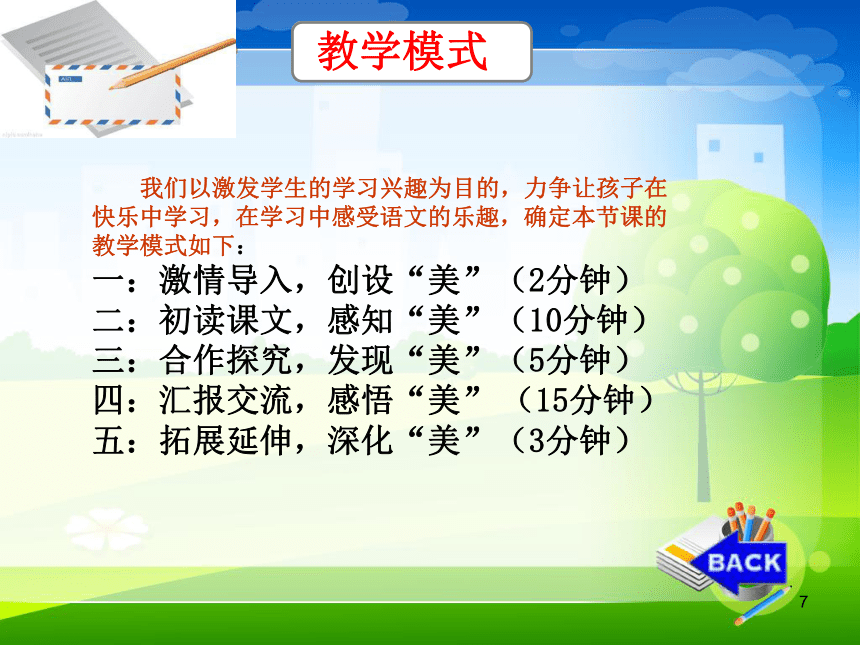 教学模式

我们以激发学生的学习兴趣为目的，力争让孩子在快乐中学习，在学习中感受语文的乐趣，确定本节课的教学模式如下：

一：激情导入，创设“美”（2分钟）
二：初读课文，感知“美”（10分钟）
三：合作探究，发现“美”（5分钟）
四：汇报交流，感悟“美”（15分钟）
五：拓展延伸，深化“美”（3分钟）

BACK

7